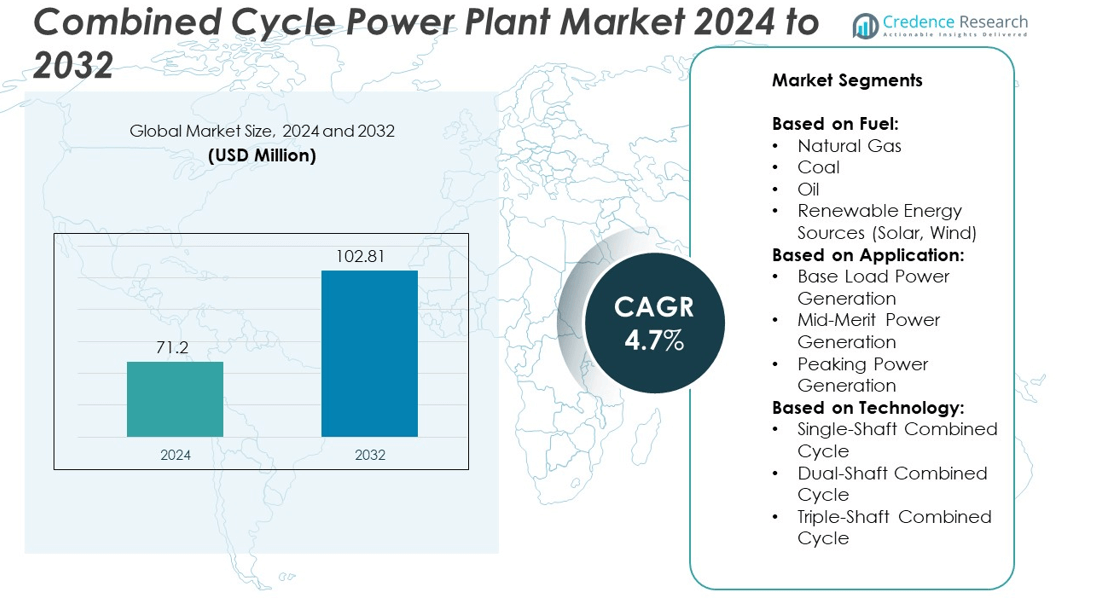 Combined Cycle Power Plant Market 2024 to 2032

Credence Research
Actionable Insights Delivered

Global Market Size, 2024 and 2032
(USD Million)

71.2
102.81
2024
2032

CAGR
4.7%

Market Segments

Based on Fuel:
• Natural Gas
• Coal
• Oil
• Renewable Energy Sources (Solar, Wind)

Based on Application:
• Base Load Power Generation
• Mid-Merit Power Generation
• Peaking Power Generation

Based on Technology:
• Single-Shaft Combined Cycle
• Dual-Shaft Combined Cycle
• Triple-Shaft Combined Cycle